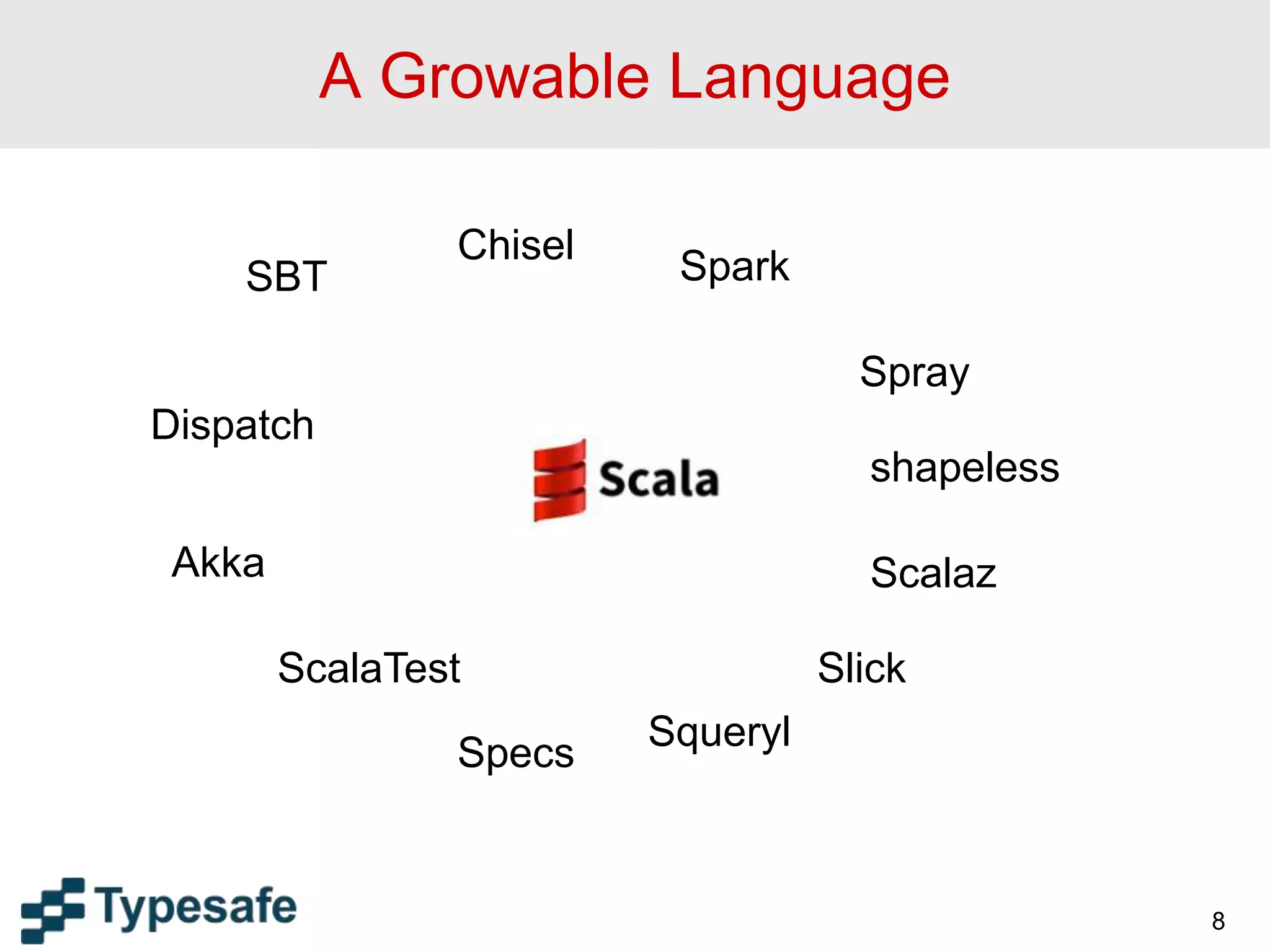 A Growable Language

Chisel

SBT

Spark

Spray

Dispatch

Scala

shapeless

Akka

Scalaz

ScalaTest

Slick

Squeryl

Specs

Typesafe

8